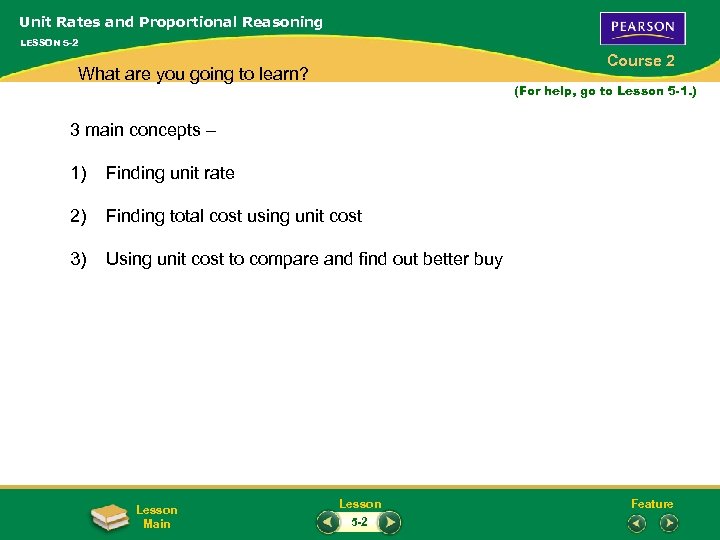 Unit Rates and Proportional Reasoning
LESSON 5-2

PEARSON

Course 2

What are you going to learn?

(For help, go to Lesson 5-1.)

3 main concepts –

1) Finding unit rate

2) Finding total cost using unit cost

3) Using unit cost to compare and find out better buy

Lesson Main

Lesson
5-2

Feature